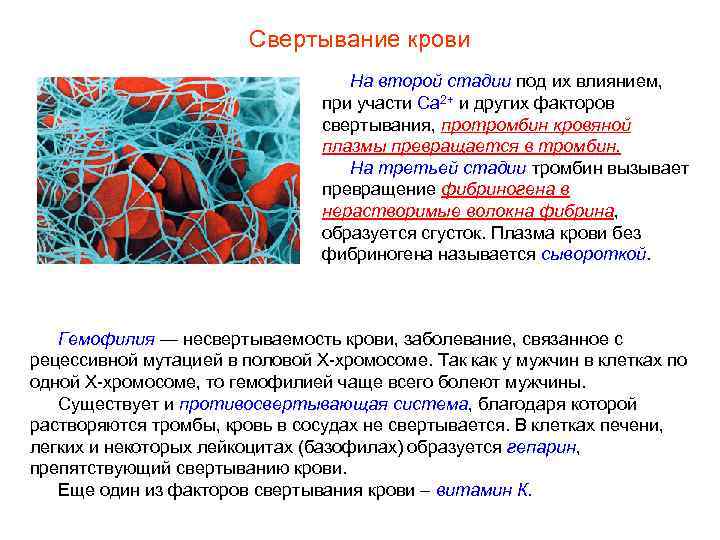 Свертывание крови

На второй стадии под их влиянием, при участи $Ca^{2+}$ и других факторов свертывания, протромбин кровяной плазмы превращается в тромбин.

На третьей стадии тромбин вызывает превращение фибриногена в нерастворимые волокна фибрина, образуется сгусток. Плазма крови без фибриногена называется сывороткой.

Гемофилия — несвертываемость крови, заболевание, связанное с рецессивной мутацией в половой Х-хромосоме. Так как у мужчин в клетках по одной Х-хромосоме, то гемофилией чаще всего болеют мужчины.

Существует и противосвертывающая система, благодаря которой растворяются тромбы, кровь в сосудах не свертывается. В клетках печени, легких и некоторых лейкоцитах (базофилах) образуется гепарин, препятствующий свертыванию крови.

Еще один из факторов свертывания крови – витамин К.